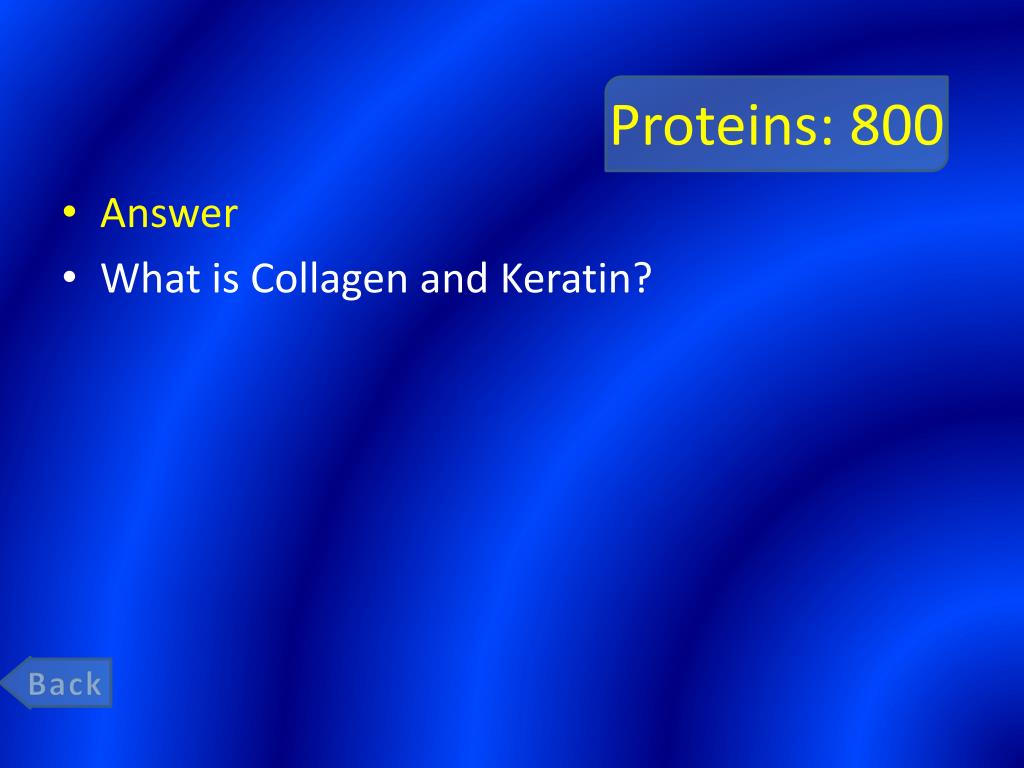 Proteins: 800

• Answer
• What is Collagen and Keratin?

Back